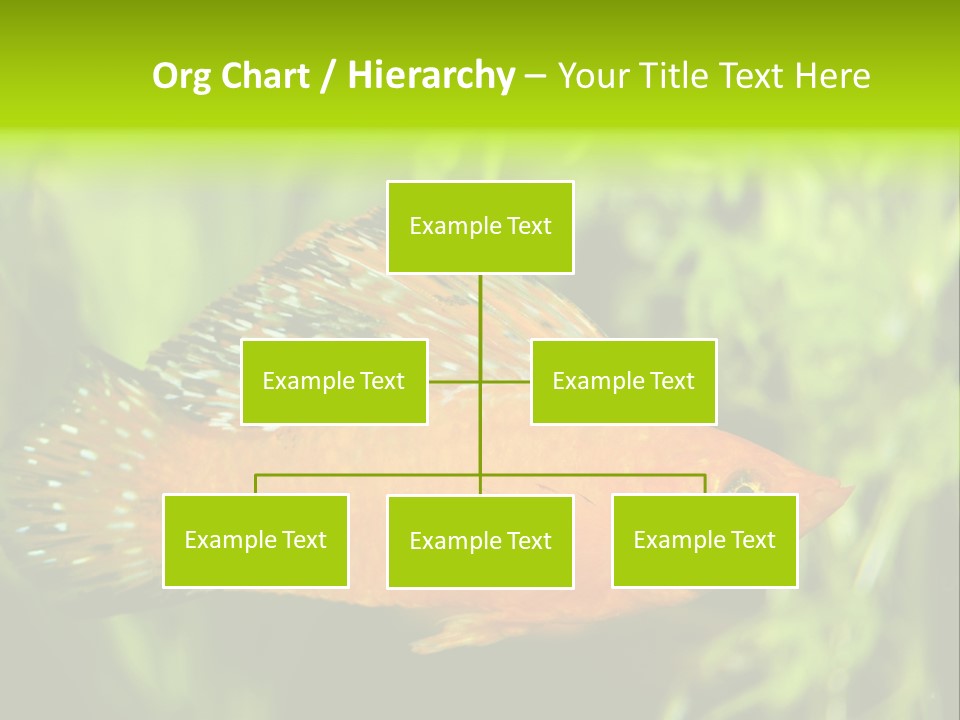 Org Chart / Hierarchy – Your Title Text Here

Example Text

Example Text

Example Text

Example Text

Example Text

Example Text